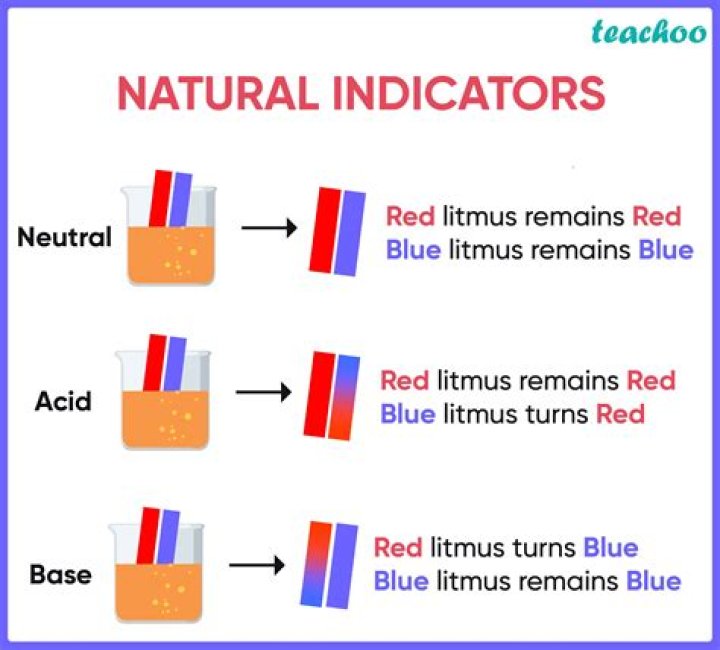 teachoo

NATURAL INDICATORS

Neutral

Red litmus remains Red
Blue litmus remains Blue

Acid

Red litmus remains Red
Blue litmus turns Red

Base

Red litmus turns Blue
Blue litmus remains Blue